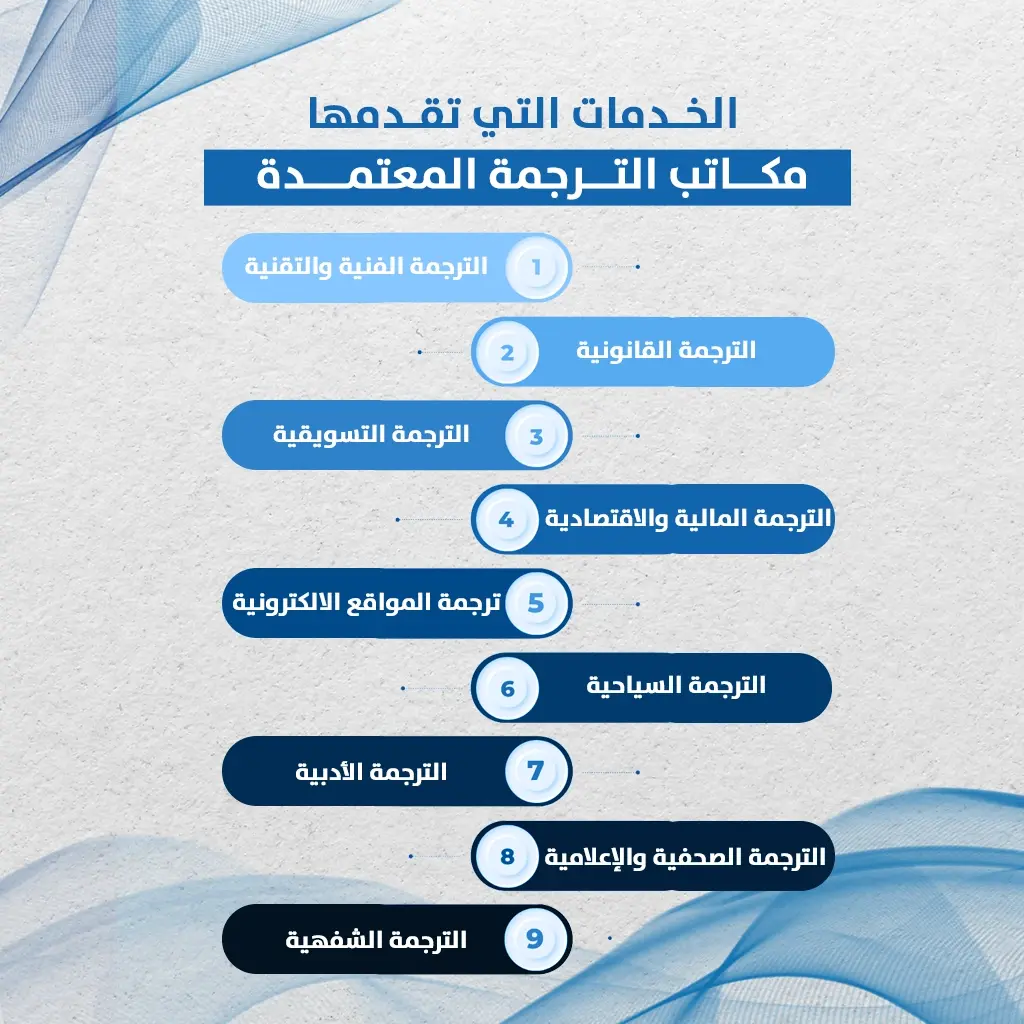 الخدمات التي تقدمها
مكاتب الترجمة المعتمدة

1 الترجمة الفنية والتقنية
2 الترجمة القانونية
3 الترجمة التسويقية
4 الترجمة المالية والاقتصادية
5 ترجمة المواقع الالكترونية
6 الترجمة السياحية
7 الترجمة الأدبية
8 الترجمة الصحفية والإعلامية
9 الترجمة الشفهية